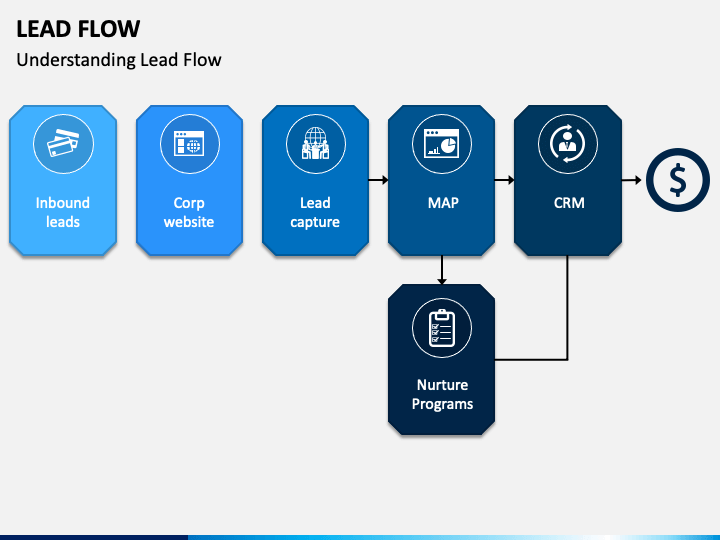 LEAD FLOW

Understanding Lead Flow

Inbound leads

Corp website

Lead capture

MAP

CRM

$

Nurture Programs